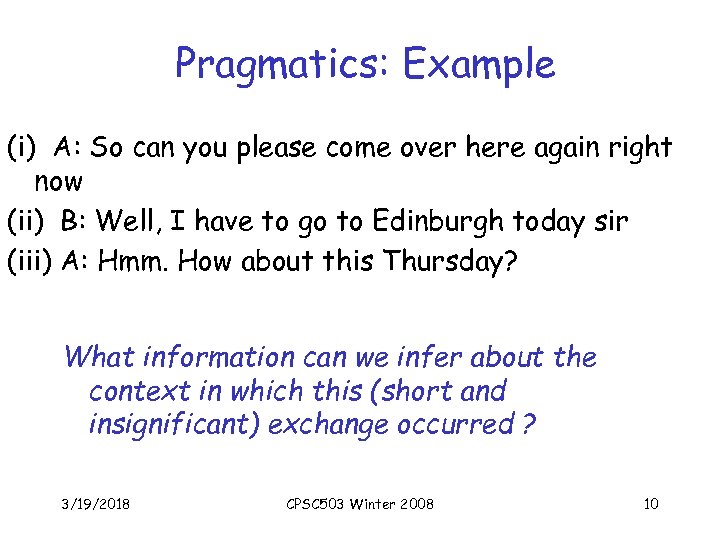 Pragmatics: Example

(i) A: So can you please come over here again right now

(ii) B: Well, I have to go to Edinburgh today sir

(iii) A: Hmm. How about this Thursday?

What information can we infer about the context in which this (short and insignificant) exchange occurred ?

3/19/2018

CPSC503 Winter 2008

10